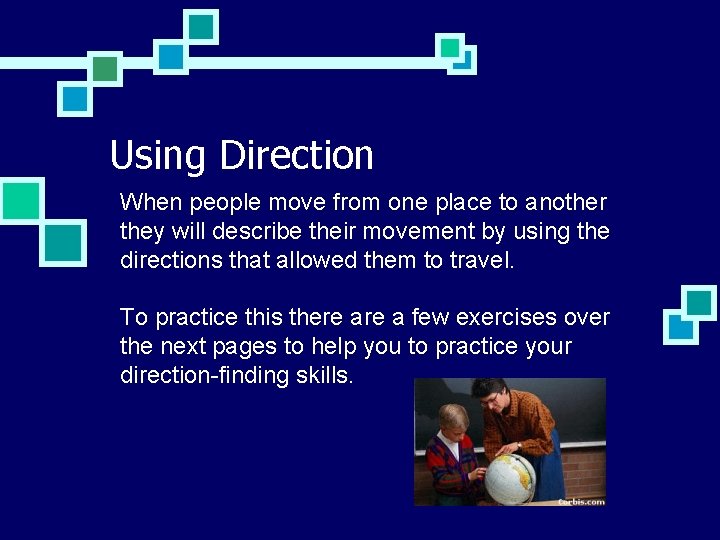 Using Direction

When people move from one place to another they will describe their movement by using the directions that allowed them to travel.

To practice this there are a few exercises over the next pages to help you to practice your direction-finding skills.

Corbis.com